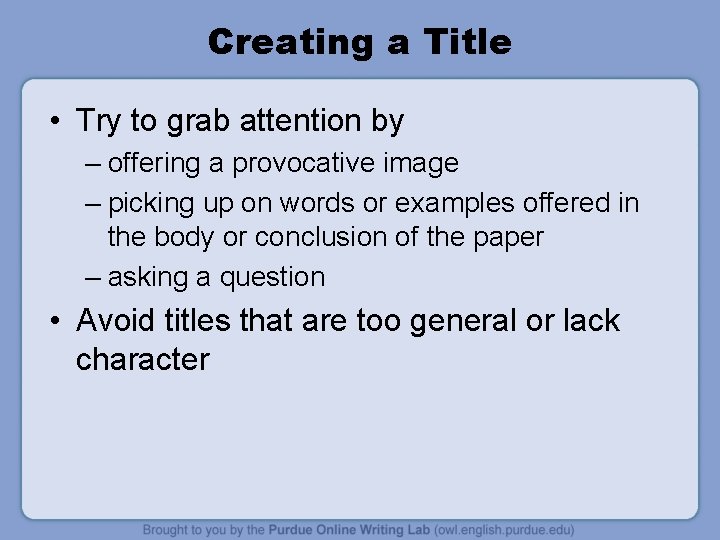 Creating a Title

• Try to grab attention by
– offering a provocative image
– picking up on words or examples offered in the body or conclusion of the paper
– asking a question

• Avoid titles that are too general or lack character

Brought to you by the Purdue Online Writing Lab (owl.english.purdue.edu)